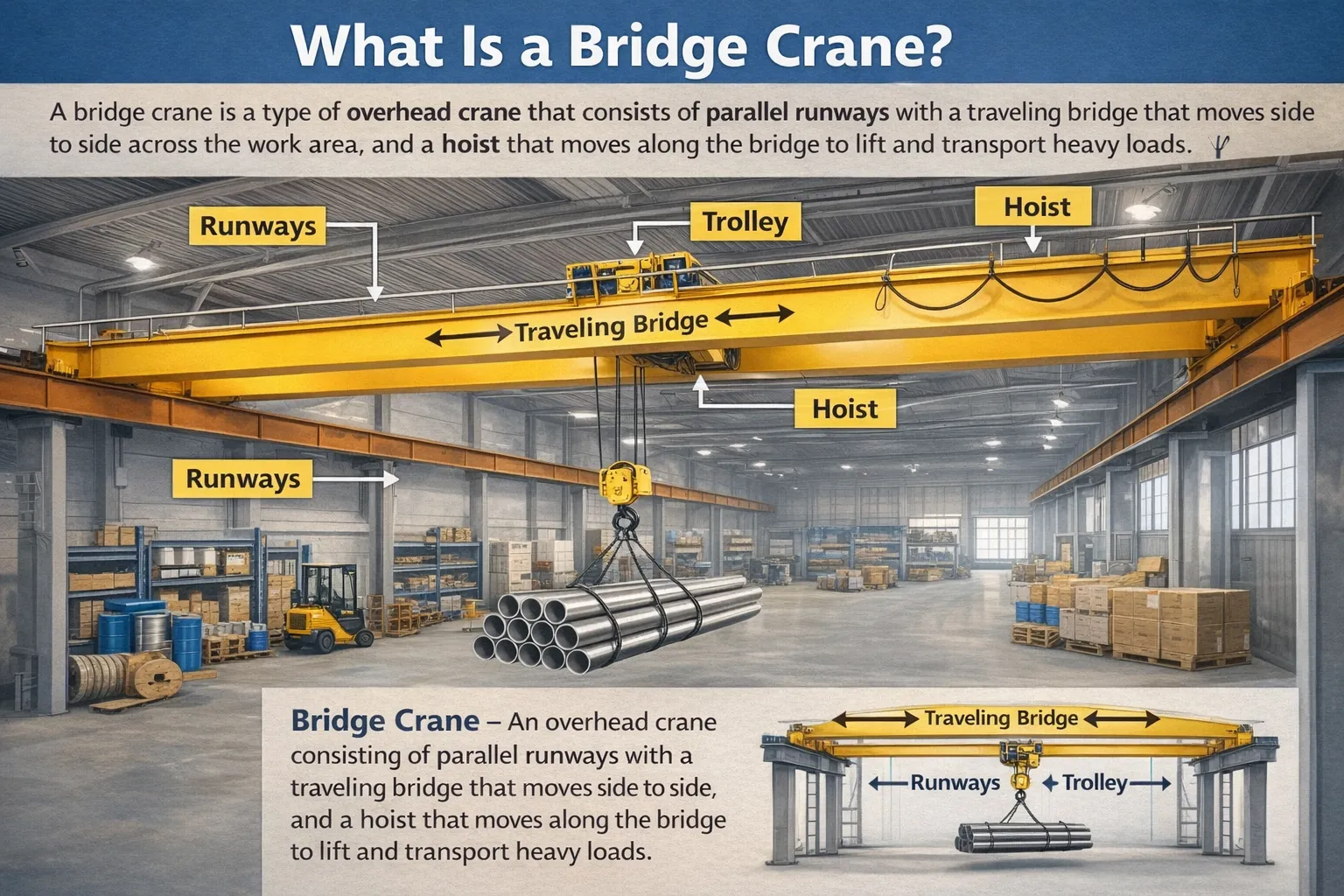 What Is a Bridge Crane?

A bridge crane is a type of overhead crane that consists of parallel runways with a traveling bridge that moves side to side across the work area, and a hoist that moves along the bridge to lift and transport heavy loads.

Runways

Trolley

Hoist

Traveling Bridge

Hoist

Runways

Bridge Crane – An overhead crane consisting of parallel runways with a traveling bridge that moves side to side, and a hoist that moves along the bridge to lift and transport heavy loads.

Traveling Bridge

Runways

Trolley